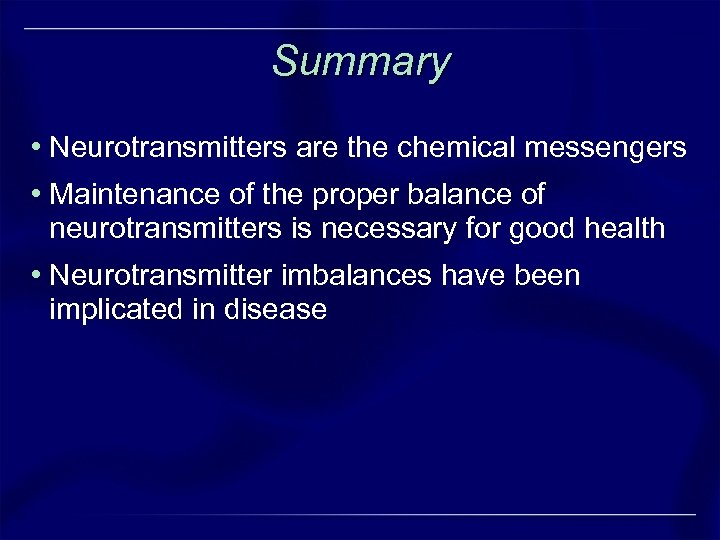 Summary

• Neurotransmitters are the chemical messengers

• Maintenance of the proper balance of neurotransmitters is necessary for good health

• Neurotransmitter imbalances have been implicated in disease